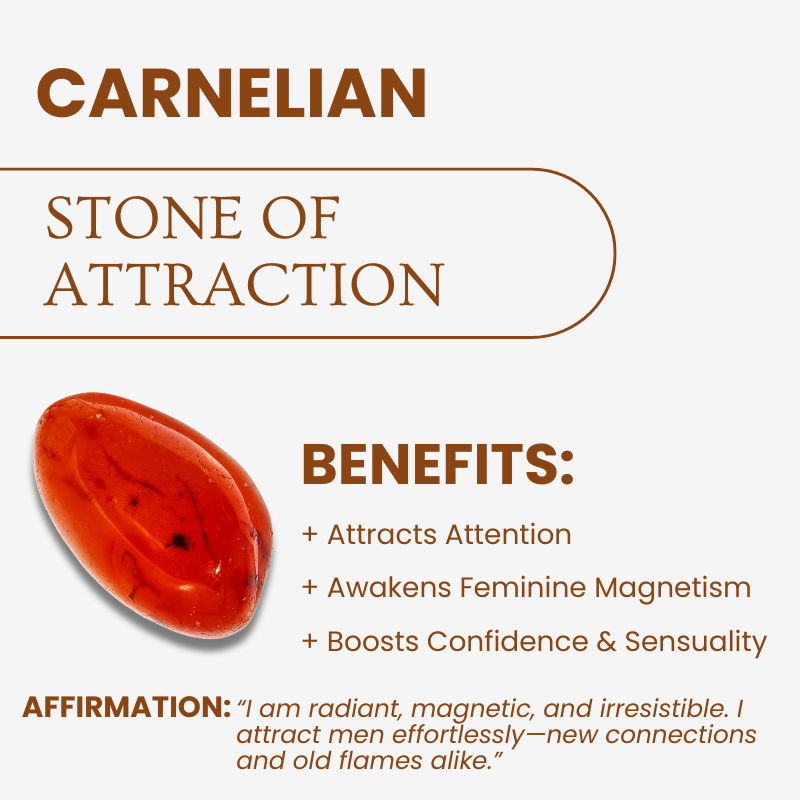 CARNELIAN

STONE OF ATTRACTION

BENEFITS:

+ Attracts Attention

+ Awakens Feminine Magnetism

+ Boosts Confidence & Sensuality

AFFIRMATION: "I am radiant, magnetic, and irresistible. I attract men effortlessly—new connections and old flames alike."